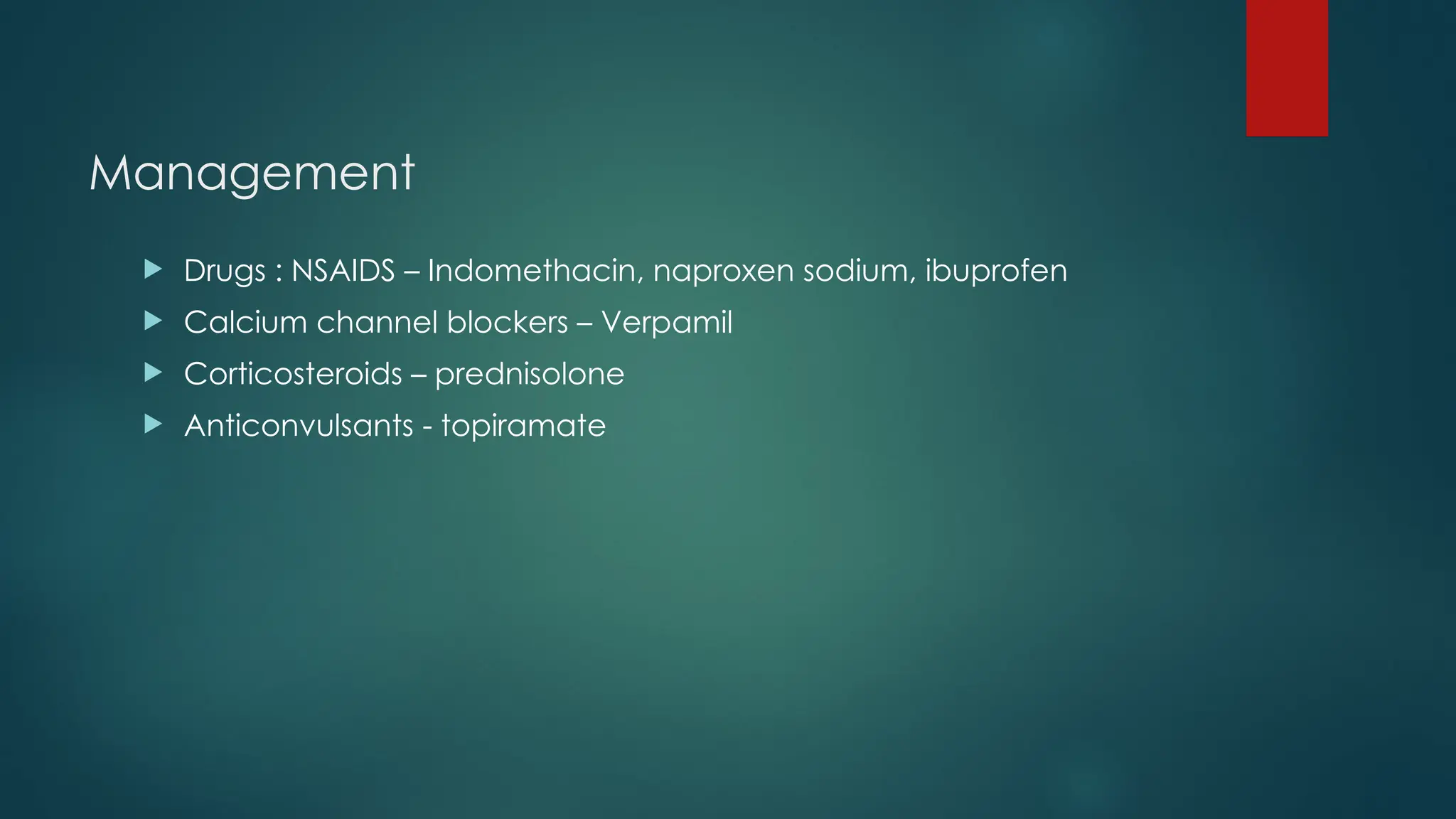 Management

Drugs : NSAIDS – Indomethacin, naproxen sodium, ibuprofen

Calcium channel blockers – Verpamil

Corticosteroids – prednisolone

Anticonvulsants - topiramate